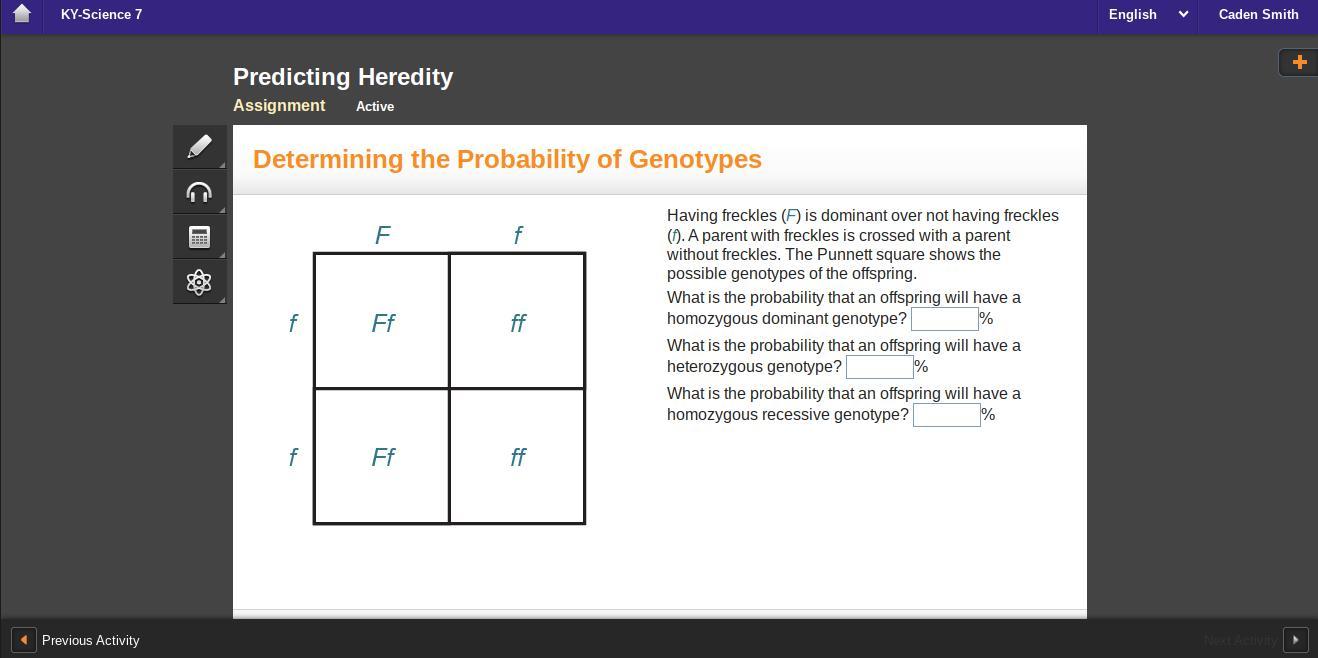 KY-Science 7

English

Caden Smith

Predicting Heredity

Assignment Active

Determining the Probability of Genotypes

|   | F | f |
|---|---|---|
| f | Ff | ff |
| f | Ff | ff |

Having freckles (F) is dominant over not having freckles (f). A parent with freckles is crossed with a parent without freckles. The Punnett square shows the possible genotypes of the offspring.

What is the probability that an offspring will have a homozygous dominant genotype? %

What is the probability that an offspring will have a heterozygous genotype? %

What is the probability that an offspring will have a homozygous recessive genotype? %

Previous Activity

Next Activity